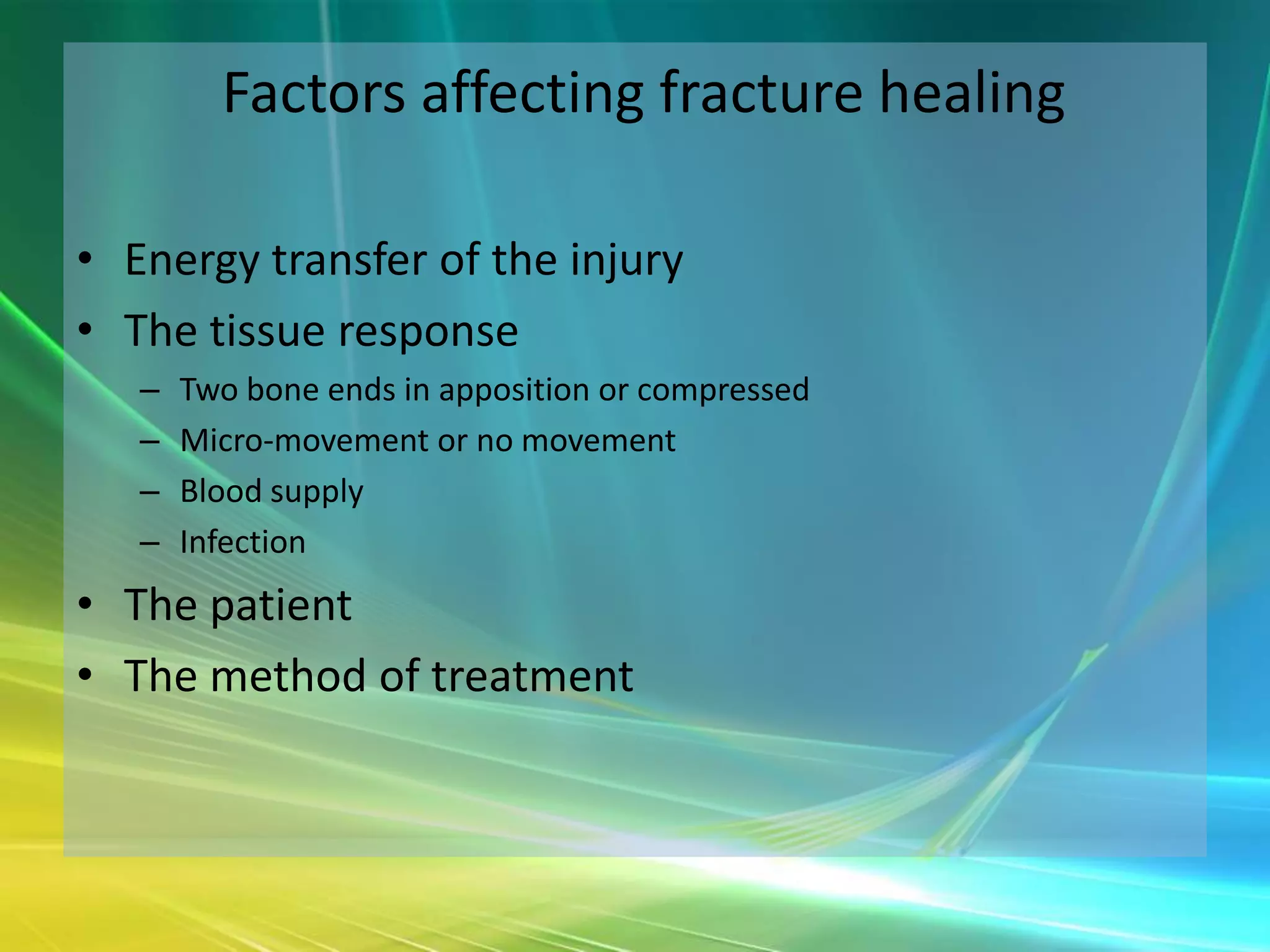 Factors affecting fracture healing

• Energy transfer of the injury
• The tissue response
  – Two bone ends in apposition or compressed
  – Micro-movement or no movement
  – Blood supply
  – Infection
• The patient
• The method of treatment